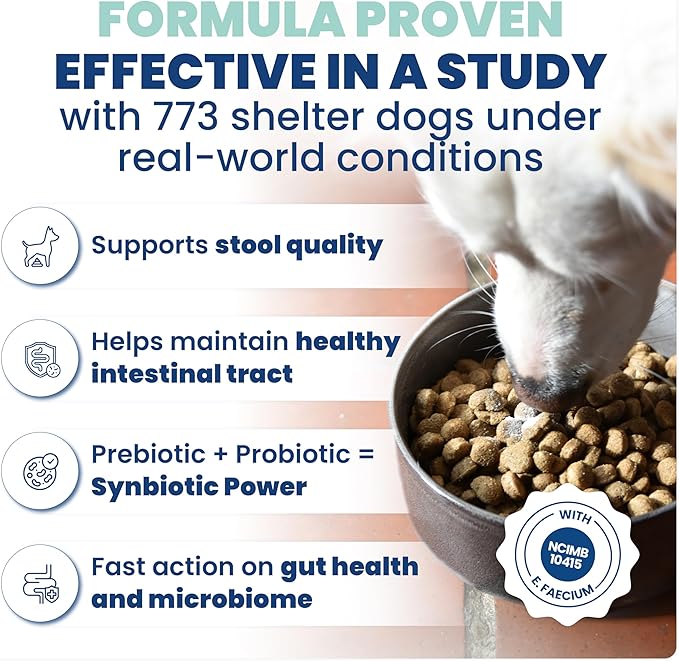 FORMULA PROVEN
EFFECTIVE IN A STUDY
with 773 shelter dogs under real-world conditions

Supports stool quality

Helps maintain healthy intestinal tract

Prebiotic + Probiotic = Synbiotic Power

Fast action on gut health and microbiome

WITH
NCIMB 10415
E. FAECIUM